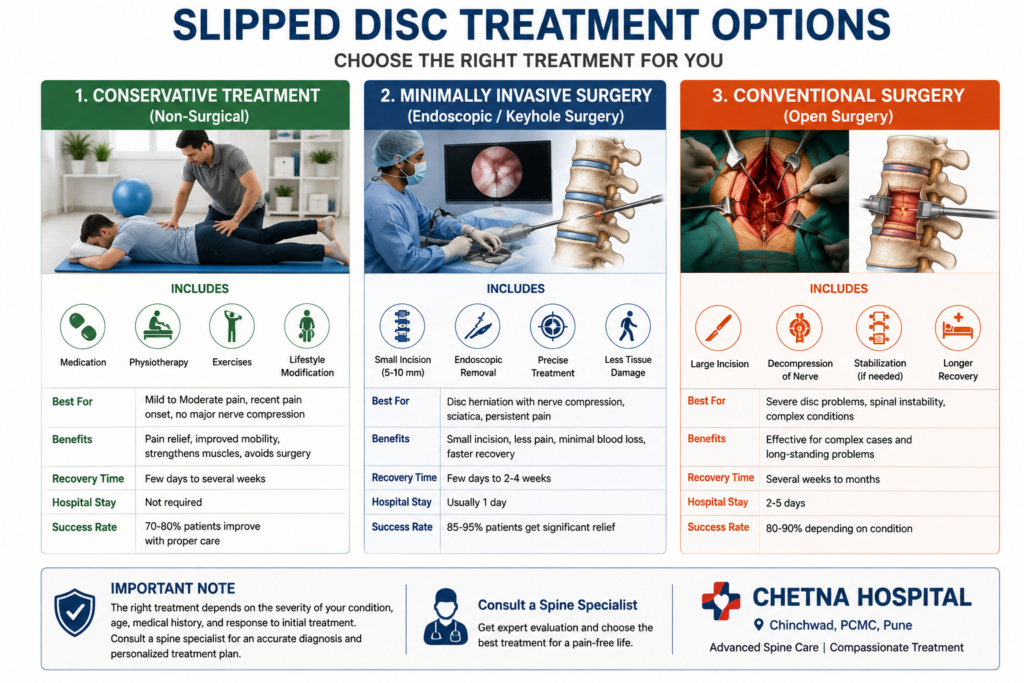 SLIPPED DISC TREATMENT OPTIONS

CHOOSE THE RIGHT TREATMENT FOR YOU

1. CONSERVATIVE TREATMENT
(Non-Surgical)

INCLUDES

Medication

Physiotherapy

Exercises

Lifestyle Modification

| | |
|---|---|
| Best For | Mild to Moderate pain, recent pain onset, no major nerve compression |
| Benefits | Pain relief, improved mobility, strengthens muscles, avoids surgery |
| Recovery Time | Few days to several weeks |
| Hospital Stay | Not required |
| Success Rate | 70-80% patients improve with proper care |

2. MINIMALLY INVASIVE SURGERY
(Endoscopic / Keyhole Surgery)

INCLUDES

Small Incision (5-10 mm)

Endoscopic Removal

Precise Treatment

Less Tissue Damage

| | |
|---|---|
| Best For | Disc herniation with nerve compression, sciatica, persistent pain |
| Benefits | Small incision, less pain, minimal blood loss, faster recovery |
| Recovery Time | Few days to 2-4 weeks |
| Hospital Stay | Usually 1 day |
| Success Rate | 85-95% patients get significant relief |

3. CONVENTIONAL SURGERY
(Open Surgery)

INCLUDES

Large Incision

Decompression of Nerve

Stabilization (if needed)

Longer Recovery

| | |
|---|---|
| Best For | Severe disc problems, spinal instability, complex conditions |
| Benefits | Effective for complex cases and long-standing problems |
| Recovery Time | Several weeks to months |
| Hospital Stay | 2-5 days |
| Success Rate | 80-90% depending on condition |

IMPORTANT NOTE
The right treatment depends on the severity of your condition, age, medical history, and response to initial treatment. Consult a spine specialist for an accurate diagnosis and personalized treatment plan.

Consult a Spine Specialist
Get expert evaluation and choose the best treatment for a pain-free life.

CHETNA HOSPITAL
Chinchwad, PCMC, Pune
Advanced Spine Care | Compassionate Treatment